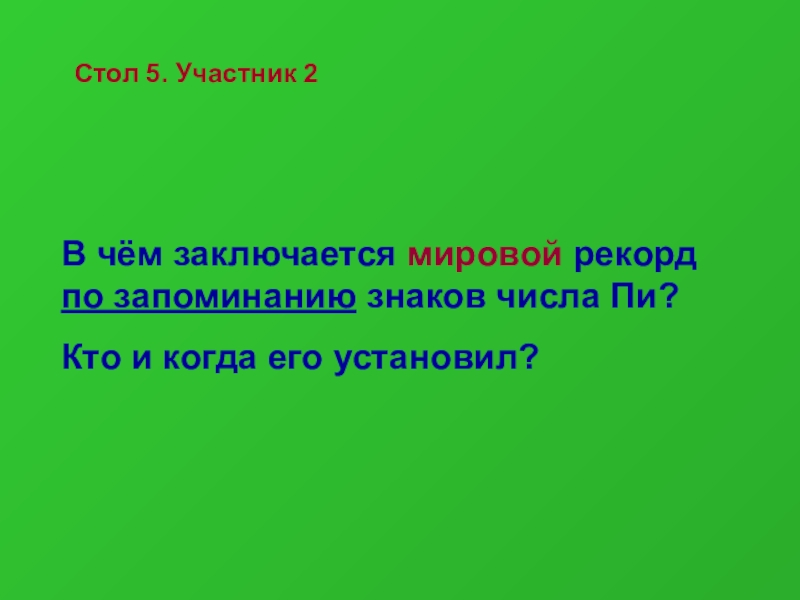 Стол 5. Участник 2

В чём заключается мировой рекорд по запоминанию знаков числа Пи?

Кто и когда его установил?